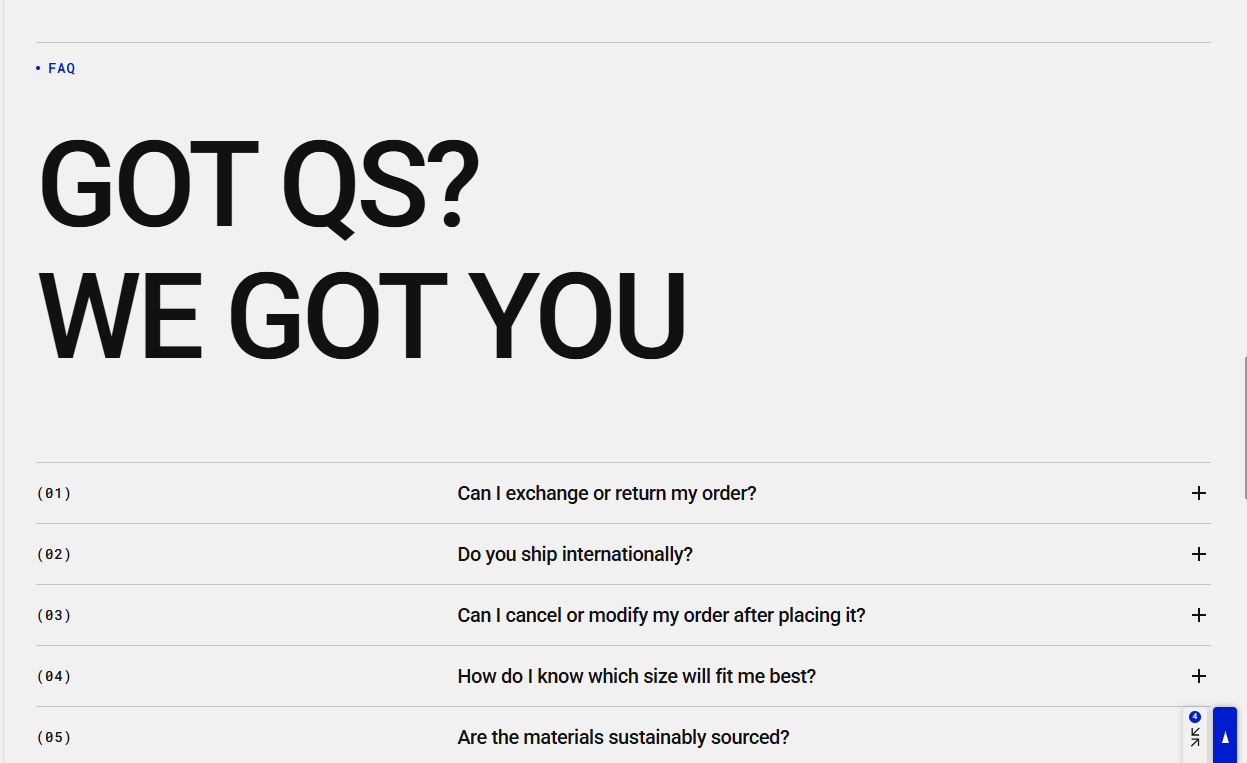 • FAQ

GOT QS?
WE GOT YOU

(01) Can I exchange or return my order? +

(02) Do you ship internationally? +

(03) Can I cancel or modify my order after placing it? +

(04) How do I know which size will fit me best? +

(05) Are the materials sustainably sourced?

4